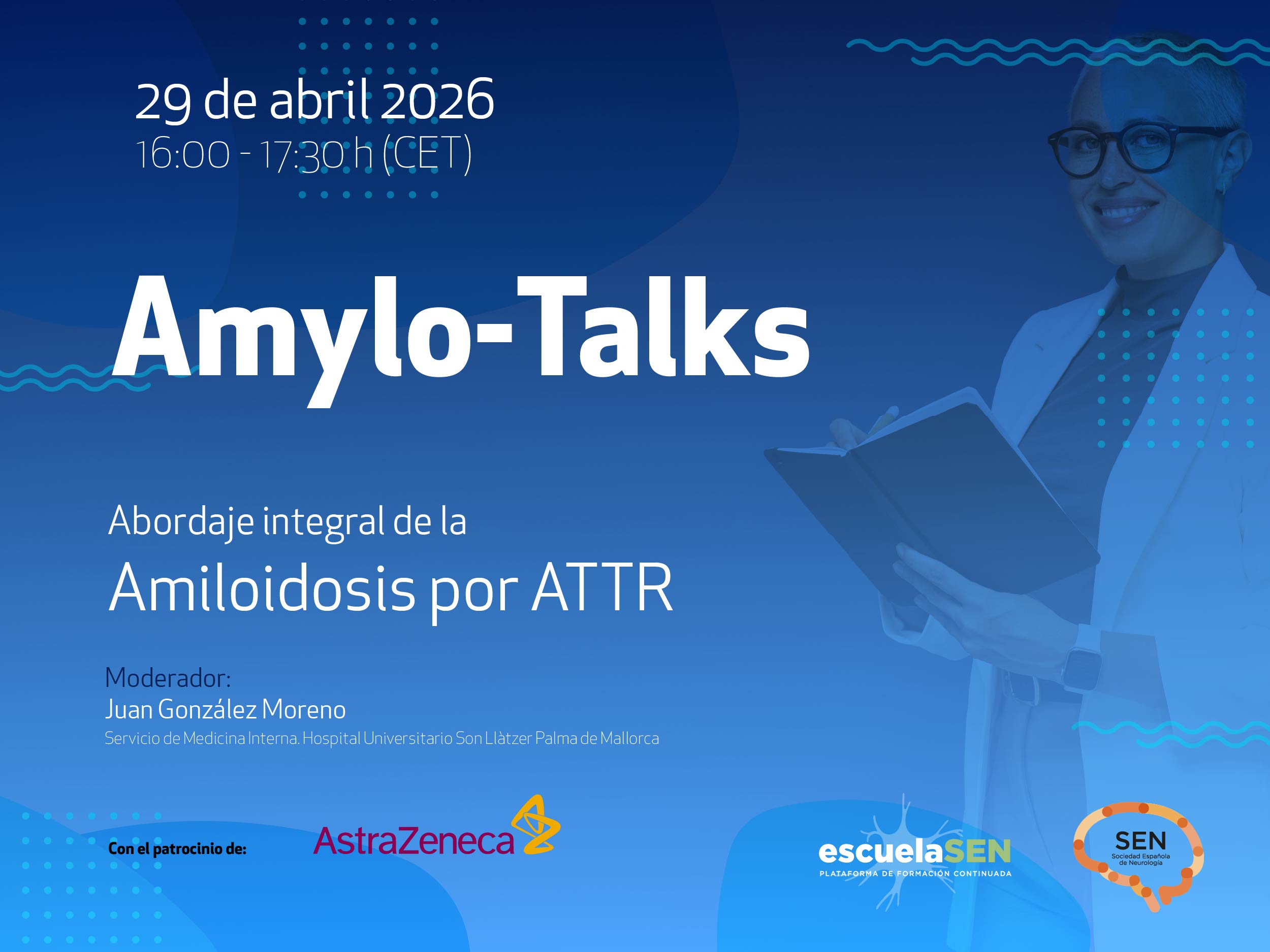 29 de abril 2026
16:00 - 17:30 h (CET)

Amylo-Talks

Abordaje integral de la
Amiloidosis por ATTR

Moderador:
Juan González Moreno
Servicio de Medicina Interna. Hospital Universitario Son Llàtzer Palma de Mallorca

Con el patrocinio de: AstraZeneca

escuelaSEN
PLATAFORMA DE FORMACIÓN CONTINUADA

SEN
Sociedad Española de Neurología